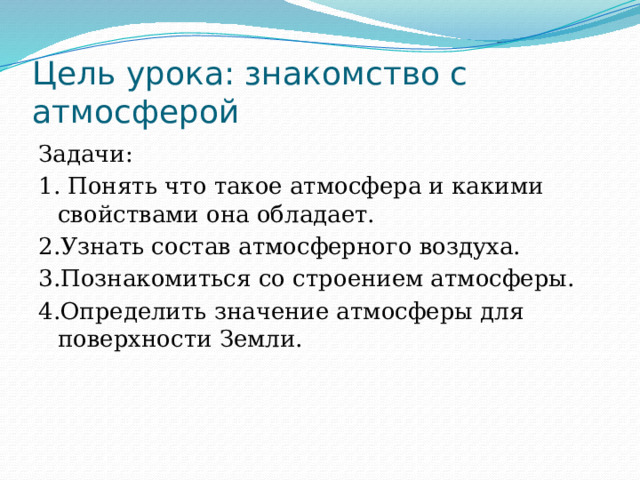 Цель урока: знакомство с атмосферой

Задачи:

1. Понять что такое атмосфера и какими свойствами она обладает.

2.Узнать состав атмосферного воздуха.

3.Познакомиться со строением атмосферы.

4.Определить значение атмосферы для поверхности Земли.